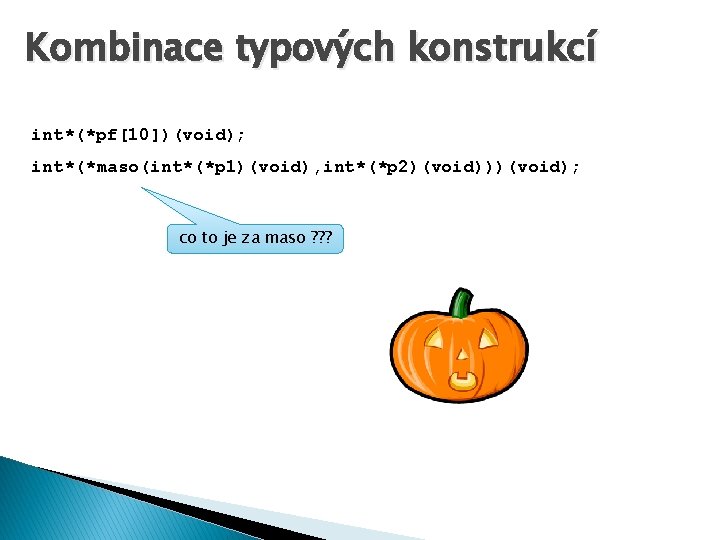 Kombinace typových konstrukcí

int*(*pf[10])(void);

int*(*maso(int*(*p1)(void),int*(*p2)(void)))(void);

co to je za maso ???